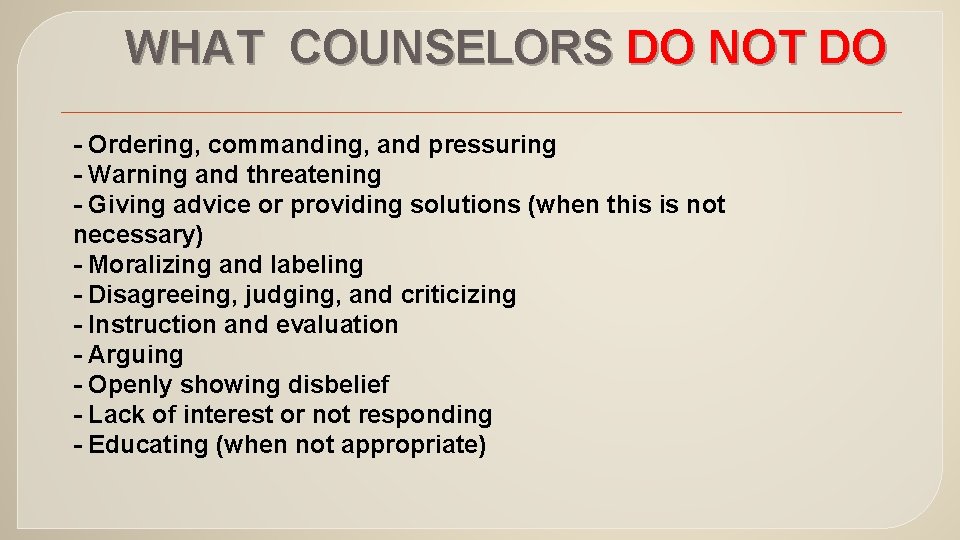 WHAT COUNSELORS DO NOT DO

- Ordering, commanding, and pressuring
- Warning and threatening
- Giving advice or providing solutions (when this is not necessary)
- Moralizing and labeling
- Disagreeing, judging, and criticizing
- Instruction and evaluation
- Arguing
- Openly showing disbelief
- Lack of interest or not responding
- Educating (when not appropriate)